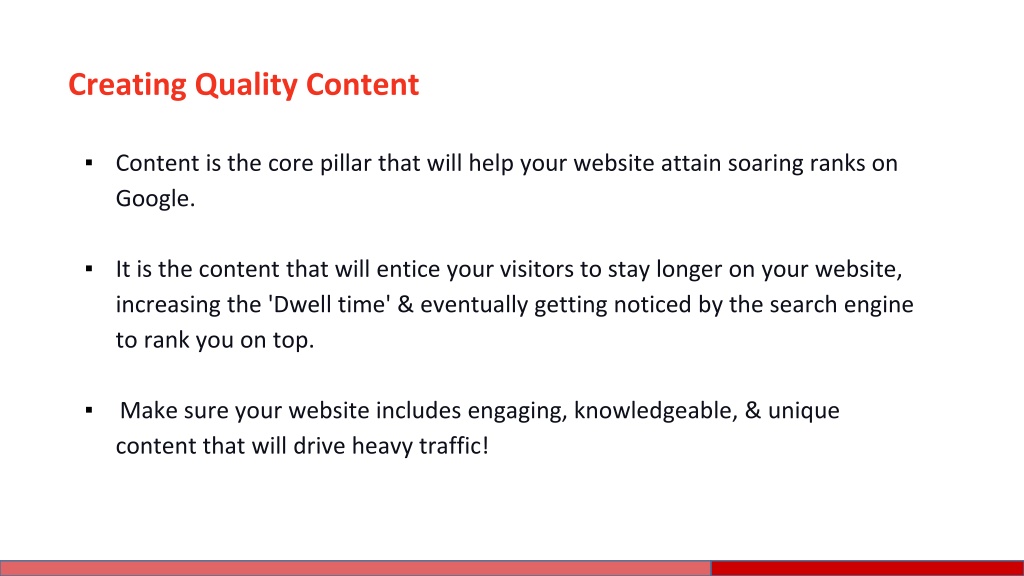 Creating Quality Content

▪ Content is the core pillar that will help your website attain soaring ranks on Google.

▪ It is the content that will entice your visitors to stay longer on your website, increasing the 'Dwell time' & eventually getting noticed by the search engine to rank you on top.

▪ Make sure your website includes engaging, knowledgeable, & unique content that will drive heavy traffic!